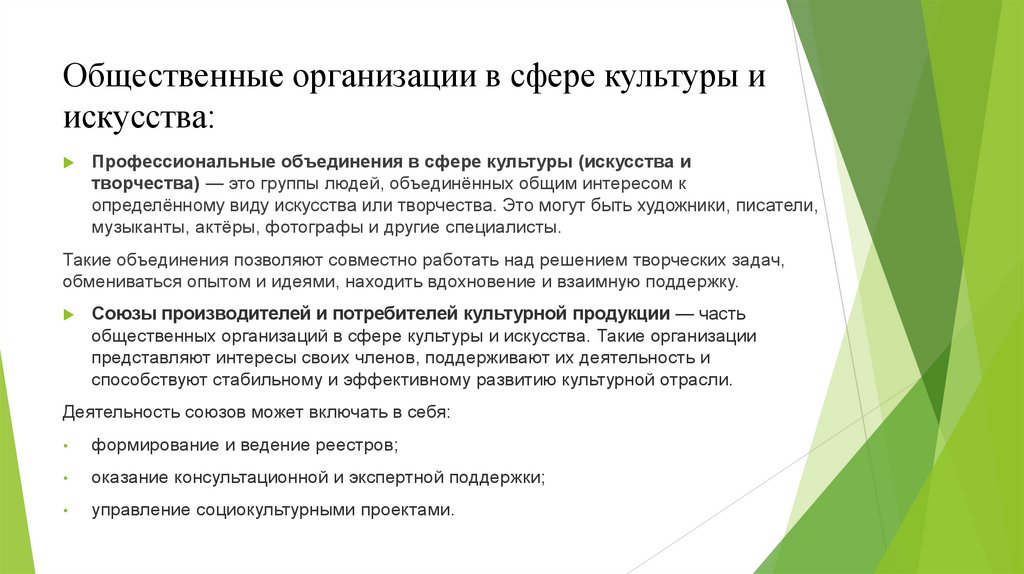 Общественные организации в сфере культуры и искусства:

Профессиональные объединения в сфере культуры (искусства и творчества) — это группы людей, объединённых общим интересом к определённому виду искусства или творчества. Это могут быть художники, писатели, музыканты, актёры, фотографы и другие специалисты.

Такие объединения позволяют совместно работать над решением творческих задач, обмениваться опытом и идеями, находить вдохновение и взаимную поддержку.

Союзы производителей и потребителей культурной продукции — часть общественных организаций в сфере культуры и искусства. Такие организации представляют интересы своих членов, поддерживают их деятельность и способствуют стабильному и эффективному развитию культурной отрасли.

Деятельность союзов может включать в себя:

• формирование и ведение реестров;

• оказание консультационной и экспертной поддержки;

• управление социокультурными проектами.